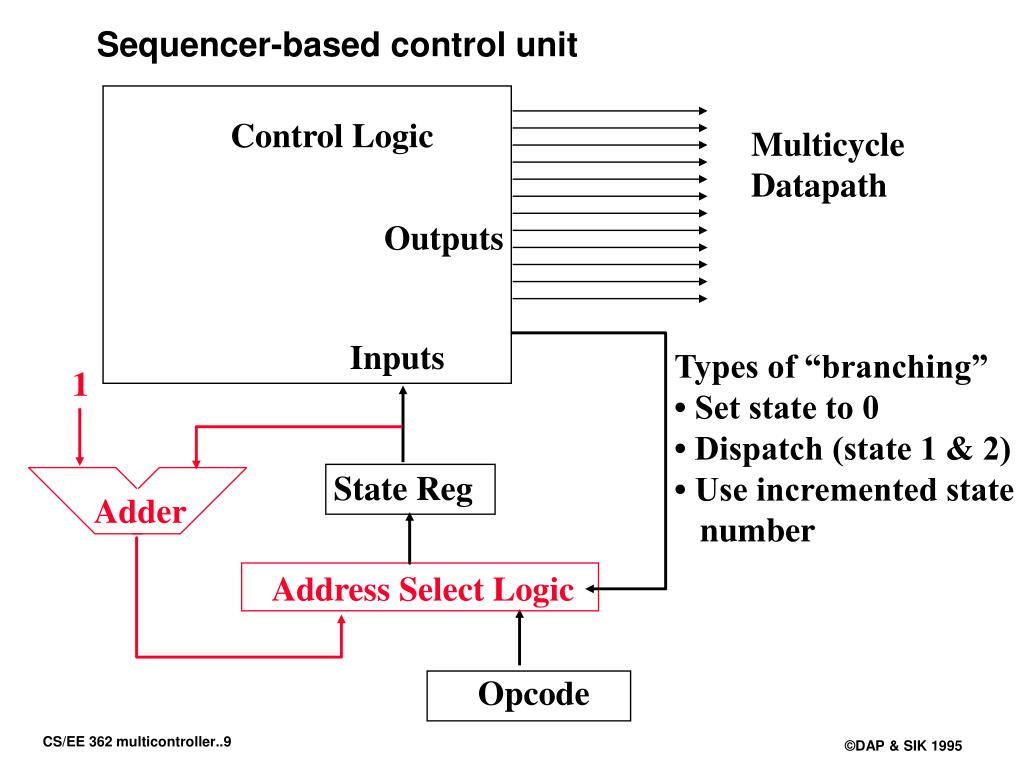 Sequencer-based control unit

Control Logic

Outputs

Inputs

Multicycle Datapath

Types of “branching”
• Set state to 0
• Dispatch (state 1 & 2)
• Use incremented state number

1

Adder

State Reg

Address Select Logic

Opcode

CS/EE 362 multicontroller..9

©DAP & SIK 1995